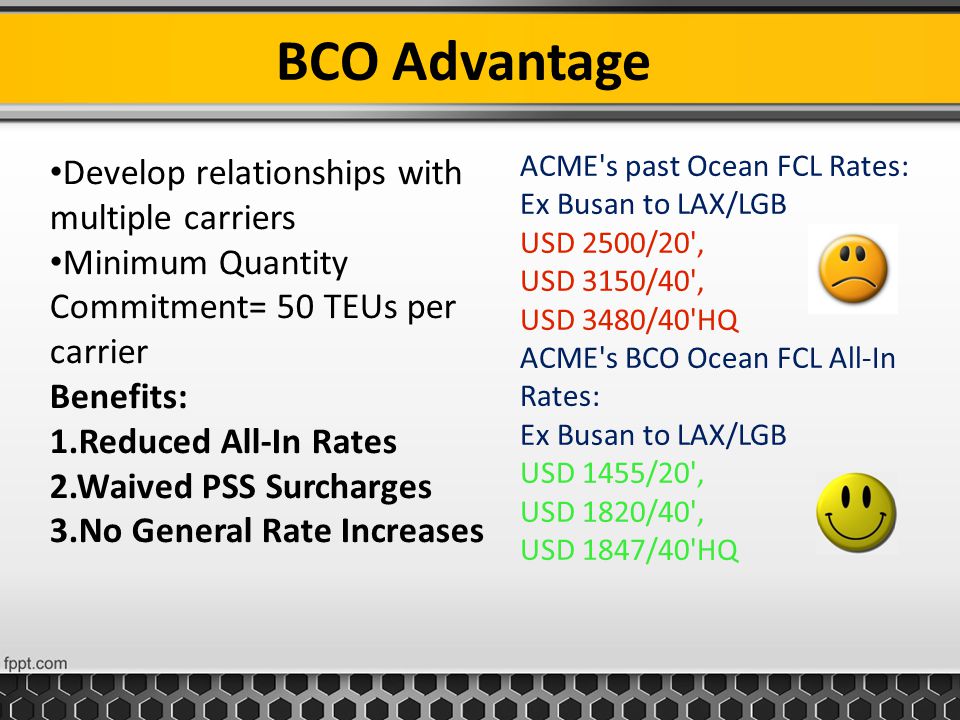 BCO Advantage

•Develop relationships with multiple carriers
•Minimum Quantity Commitment= 50 TEUs per carrier
Benefits:
1.Reduced All-In Rates
2.Waived PSS Surcharges
3.No General Rate Increases

ACME's past Ocean FCL Rates:
Ex Busan to LAX/LGB
USD 2500/20',
USD 3150/40',
USD 3480/40'HQ
ACME's BCO Ocean FCL All-In Rates:
Ex Busan to LAX/LGB
USD 1455/20',
USD 1820/40',
USD 1847/40'HQ

fppt.com